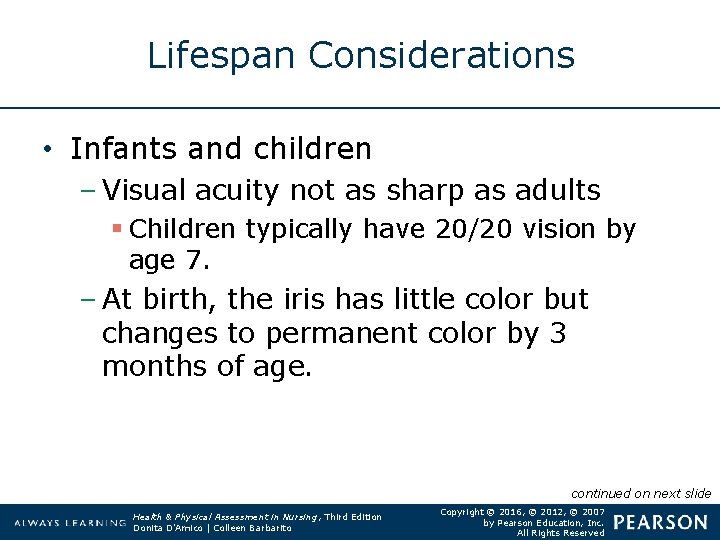 Lifespan Considerations

• Infants and children

– Visual acuity not as sharp as adults

▪ Children typically have 20/20 vision by age 7.

– At birth, the iris has little color but changes to permanent color by 3 months of age.

continued on next slide

ALWAYS LEARNING

Health & Physical Assessment in Nursing, Third Edition
Donita D'Amico | Colleen Barbarito

Copyright © 2016, © 2012, © 2007
by Pearson Education, Inc.
All Rights Reserved

PEARSON